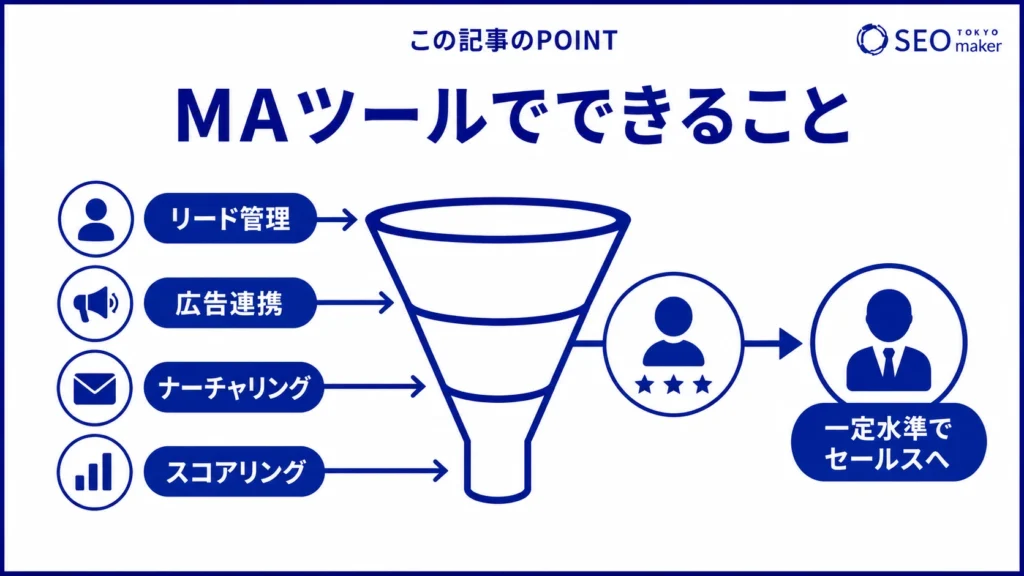 この記事のPOINT

SEO TOKYO maker

MAツールでできること

リード管理

広告連携

ナーチャリング

スコアリング

一定水準でセールスへ